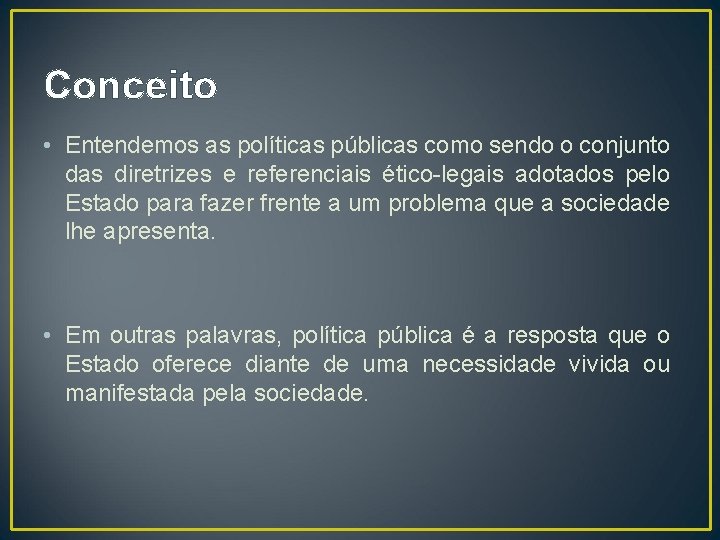 Conceito

• Entendemos as políticas públicas como sendo o conjunto das diretrizes e referenciais ético-legais adotados pelo Estado para fazer frente a um problema que a sociedade lhe apresenta.

• Em outras palavras, política pública é a resposta que o Estado oferece diante de uma necessidade vivida ou manifestada pela sociedade.